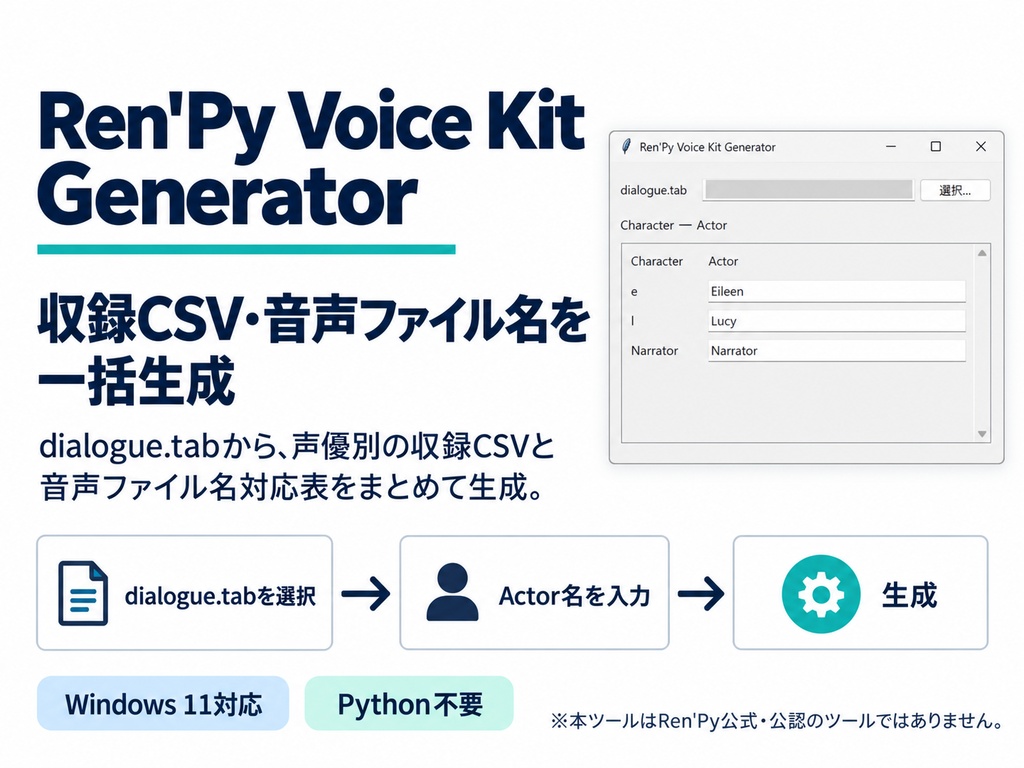 Ren'Py Voice Kit Generator

収録CSV・音声ファイル名を一括生成

dialogue.tabから、声優別の収録CSVと音声ファイル名対応表をまとめて生成。

Ren'Py Voice Kit Generator

dialogue.tab 選択...

Character — Actor

| Character | Actor |
|---|---|
| e | Eileen |
| l | Lucy |
| Narrator | Narrator |

dialogue.tabを選択 → Actor名を入力 → 生成

Windows 11対応

Python不要

※本ツールはRen'Py公式・公認のツールではありません。